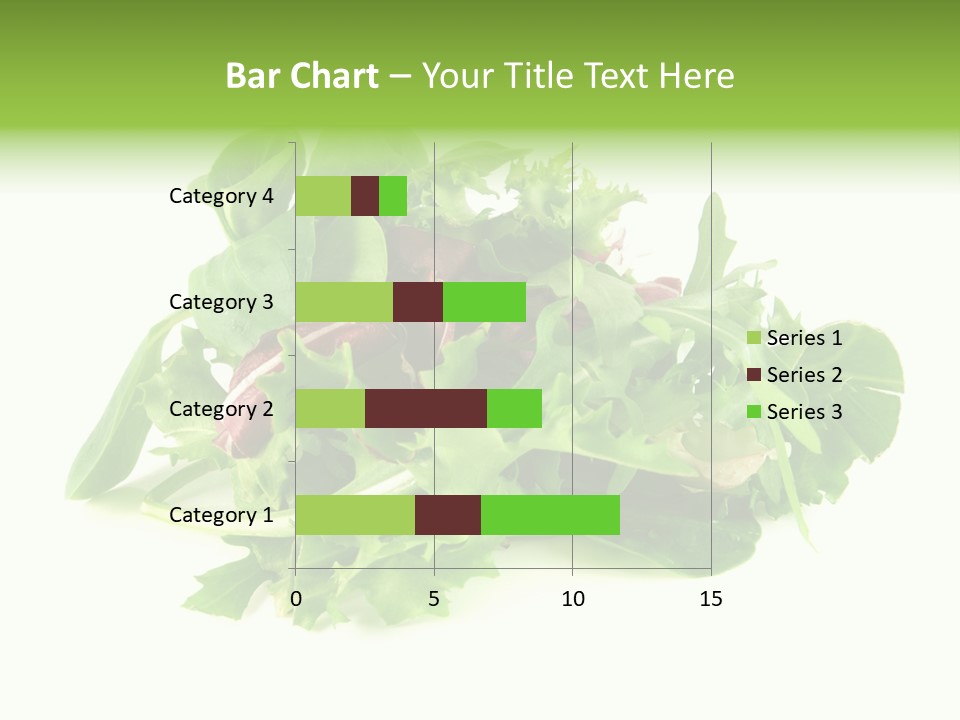 Bar Chart – Your Title Text Here

Category 4
Category 3
Category 2
Category 1

0
5
10
15

Series 1
Series 2
Series 3